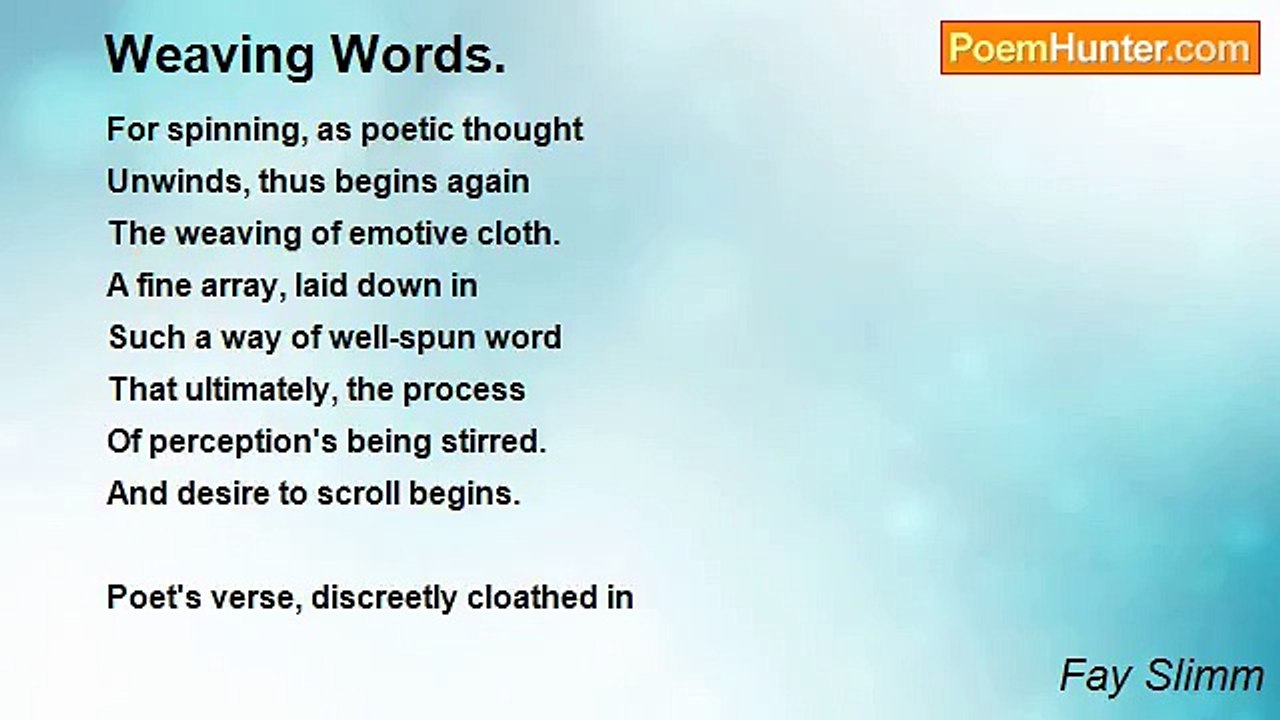 Weaving Words.

PoemHunter.com

For spinning, as poetic thought
Unwinds, thus begins again
The weaving of emotive cloth.
A fine array, laid down in
Such a way of well-spun word
That ultimately, the process
Of perception's being stirred.
And desire to scroll begins.

Poet's verse, discreetly cloathed in

Fay Slimm